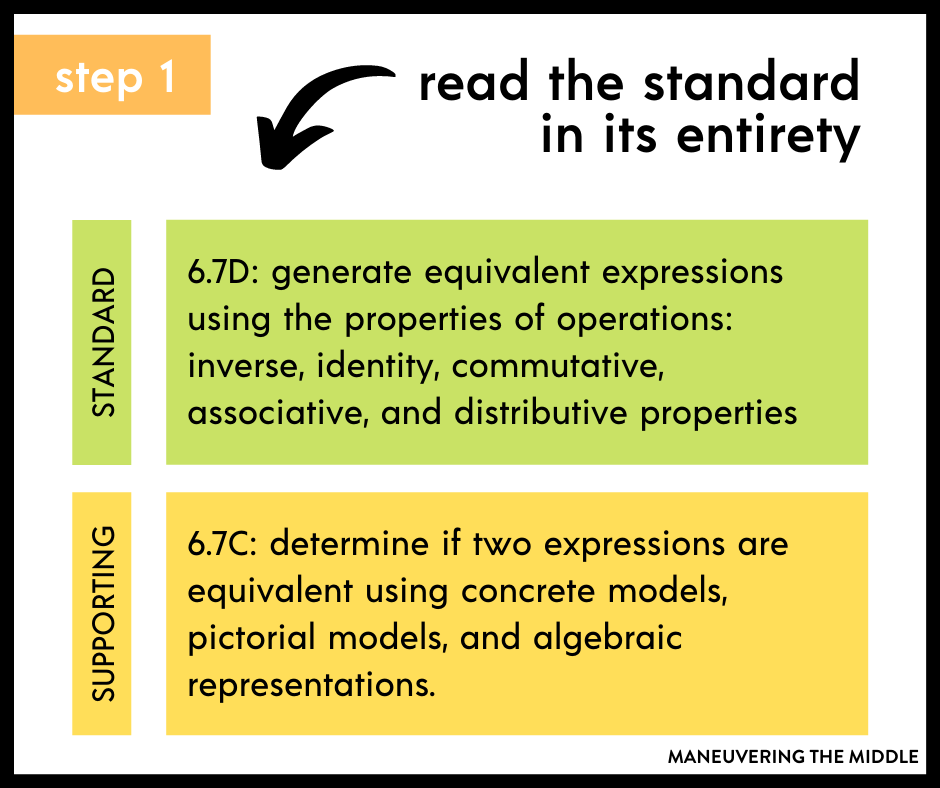 step 1

read the standard in its entirety

STANDARD

6.7D: generate equivalent expressions using the properties of operations: inverse, identity, commutative, associative, and distributive properties

SUPPORTING

6.7C: determine if two expressions are equivalent using concrete models, pictorial models, and algebraic representations.

MANEUVERING THE MIDDLE